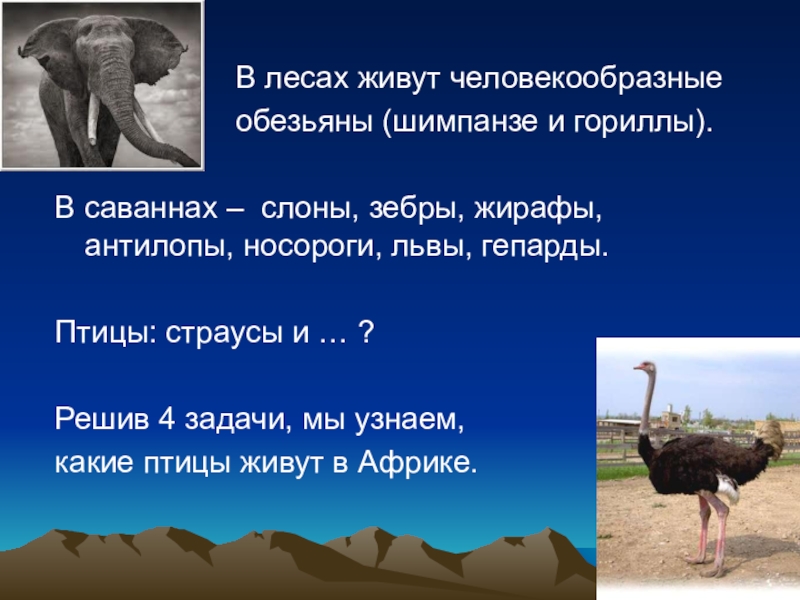 В лесах живут человекообразные обезьяны (шимпанзе и гориллы).

В саваннах – слоны, зебры, жирафы, антилопы, носороги, львы, гепарды.

Птицы: страусы и … ?

Решив 4 задачи, мы узнаем, какие птицы живут в Африке.